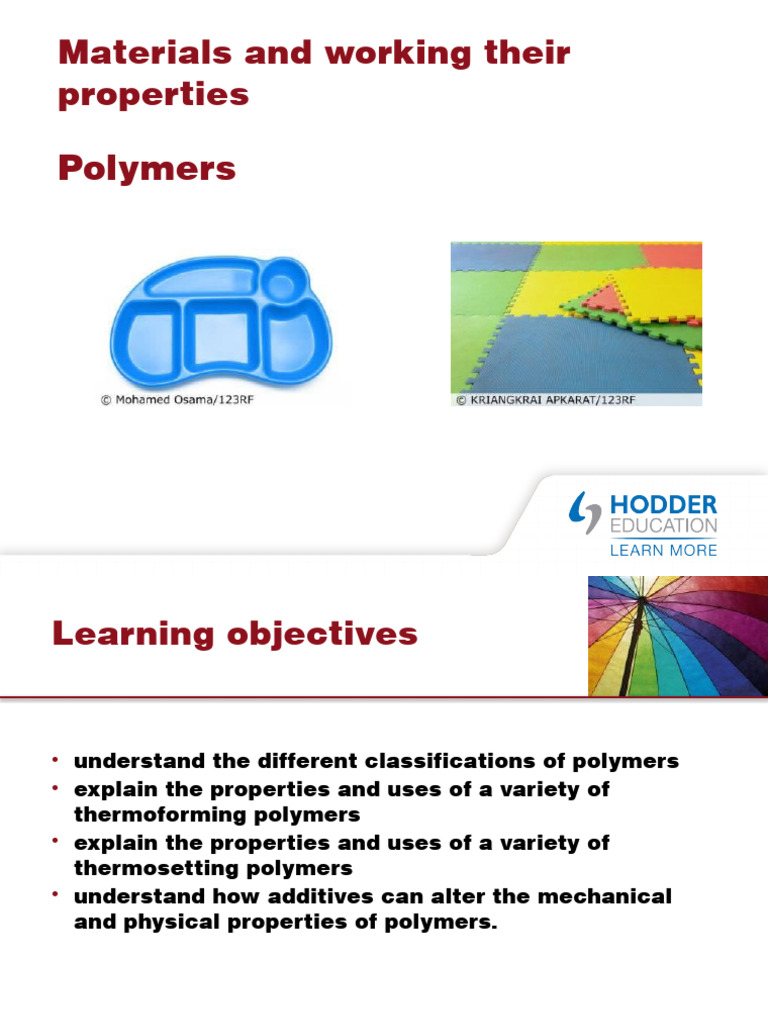 Materials and working their properties

Polymers

© Mohamed Osama/123RF

© KRIANGKRAI APKARAT/123RF

HODDER EDUCATION
LEARN MORE

Learning objectives

• understand the different classifications of polymers
• explain the properties and uses of a variety of thermoforming polymers
• explain the properties and uses of a variety of thermosetting polymers
• understand how additives can alter the mechanical and physical properties of polymers.